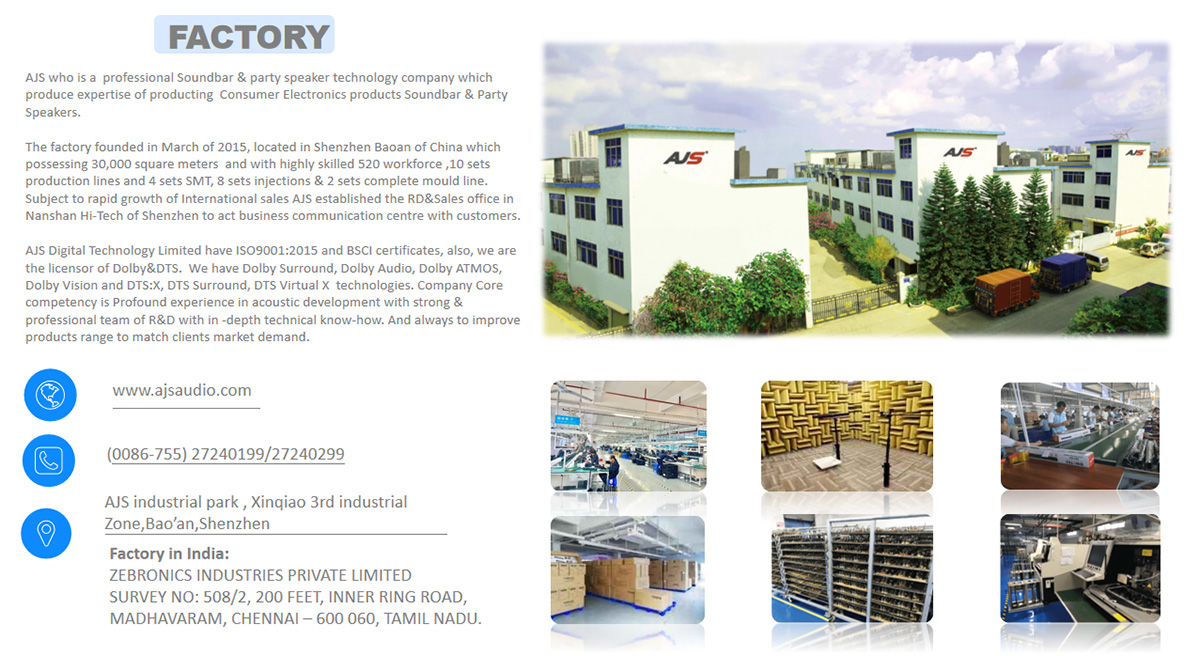 FACTORY

AJS who is a professional Soundbar & party speaker technology company which produce expertise of producting Consumer Electronics products Soundbar & Party Speakers.

The factory founded in March of 2015, located in Shenzhen Baoan of China which possessing 30,000 square meters and with highly skilled 520 workforce ,10 sets production lines and 4 sets SMT, 8 sets injections & 2 sets complete mould line. Subject to rapid growth of International sales AJS established the RD&Sales office in Nanshan Hi-Tech of Shenzhen to act business communication centre with customers.

AJS Digital Technology Limited have ISO9001:2015 and BSCI certificates, also, we are the licensor of Dolby&DTS. We have Dolby Surround, Dolby Audio, Dolby ATMOS, Dolby Vision and DTS:X, DTS Surround, DTS Virtual X technologies. Company Core competency is Profound experience in acoustic development with strong & professional team of R&D with in -depth technical know-how. And always to improve products range to match clients market demand.

AJS

AJS

AJS

www.ajsaudio.com

(0086-755) 27240199/27240299

AJS industrial park , Xinqiao 3rd industrial Zone,Bao'an,Shenzhen

Factory in India:
ZEBRONICS INDUSTRIES PRIVATE LIMITED
SURVEY NO: 508/2, 200 FEET, INNER RING ROAD, MADHAVARAM, CHENNAI – 600 060, TAMIL NADU.